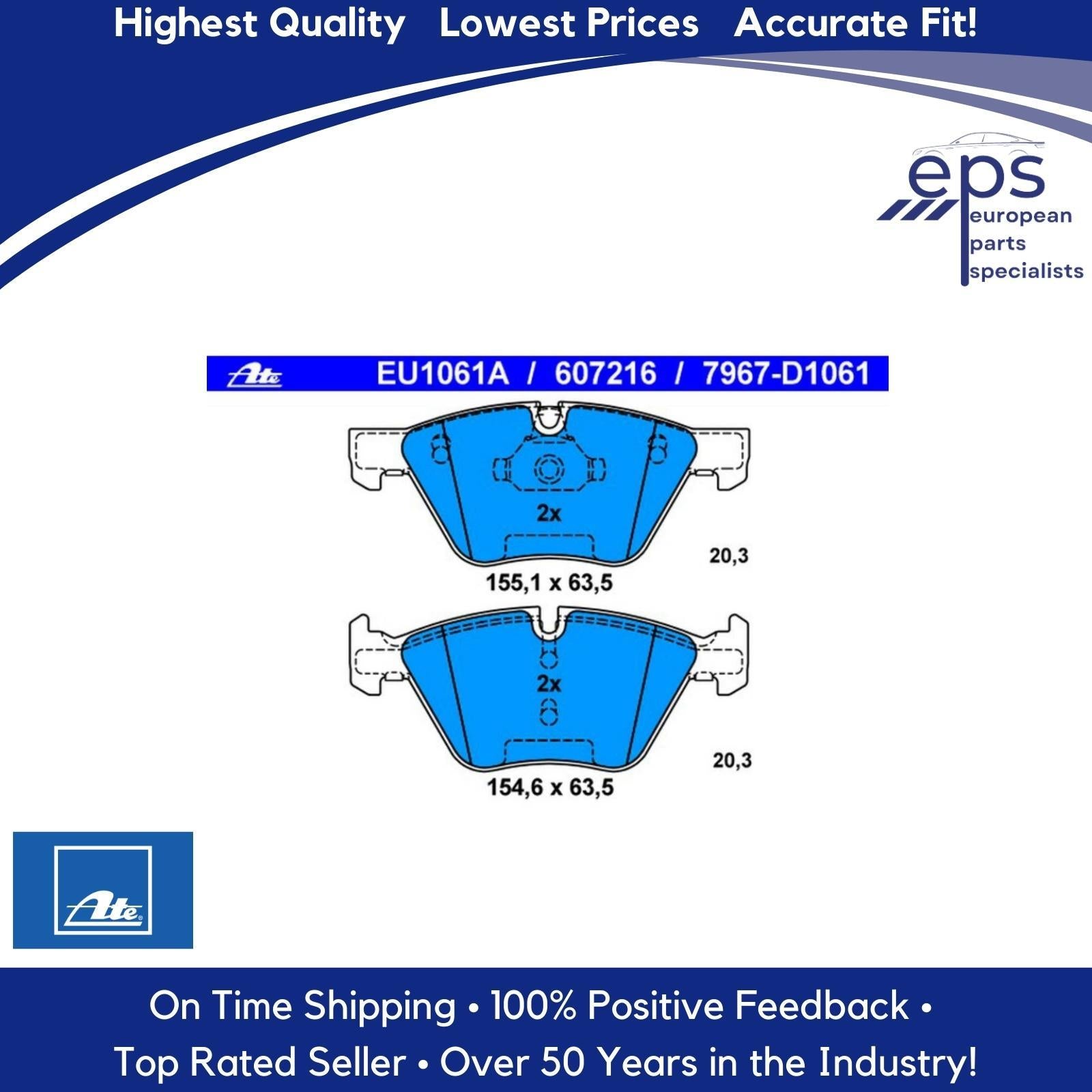 Highest Quality Lowest Prices Accurate Fit!

eps
european
parts
specialists

Ate EU1061A / 607216 / 7967-D1061

2x

20,3

155,1 x 63,5

2x

20,3

154,6 x 63,5

Ate

On Time Shipping • 100% Positive Feedback •
Top Rated Seller • Over 50 Years in the Industry!